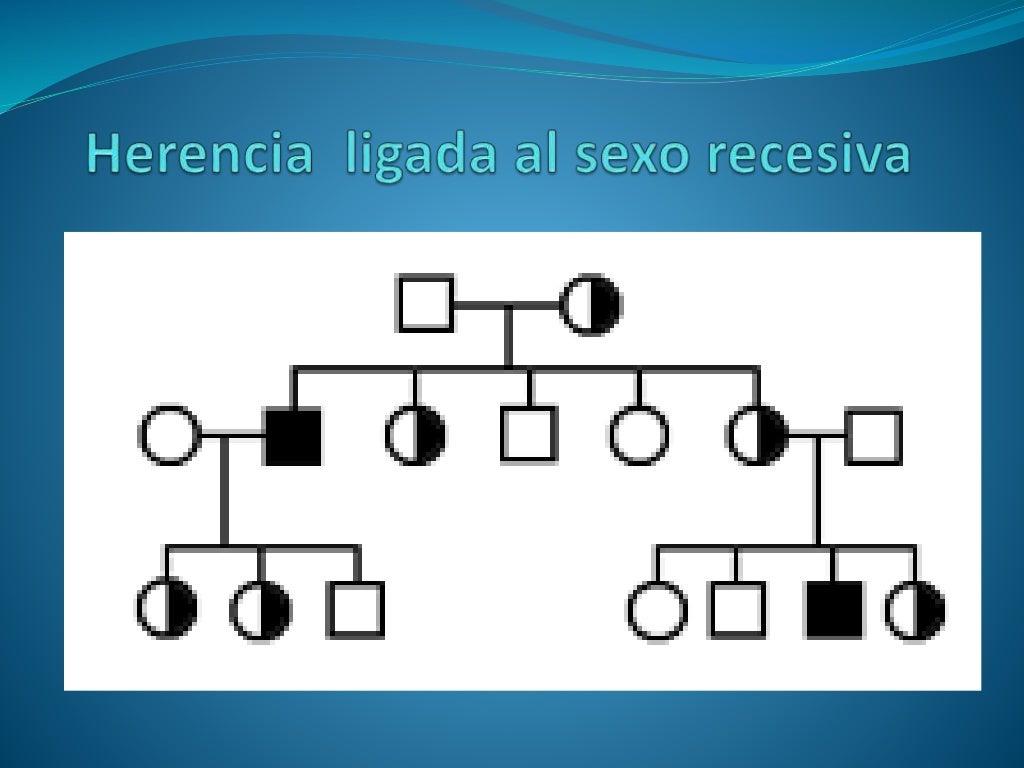 Herencia ligada al sexo recesiva